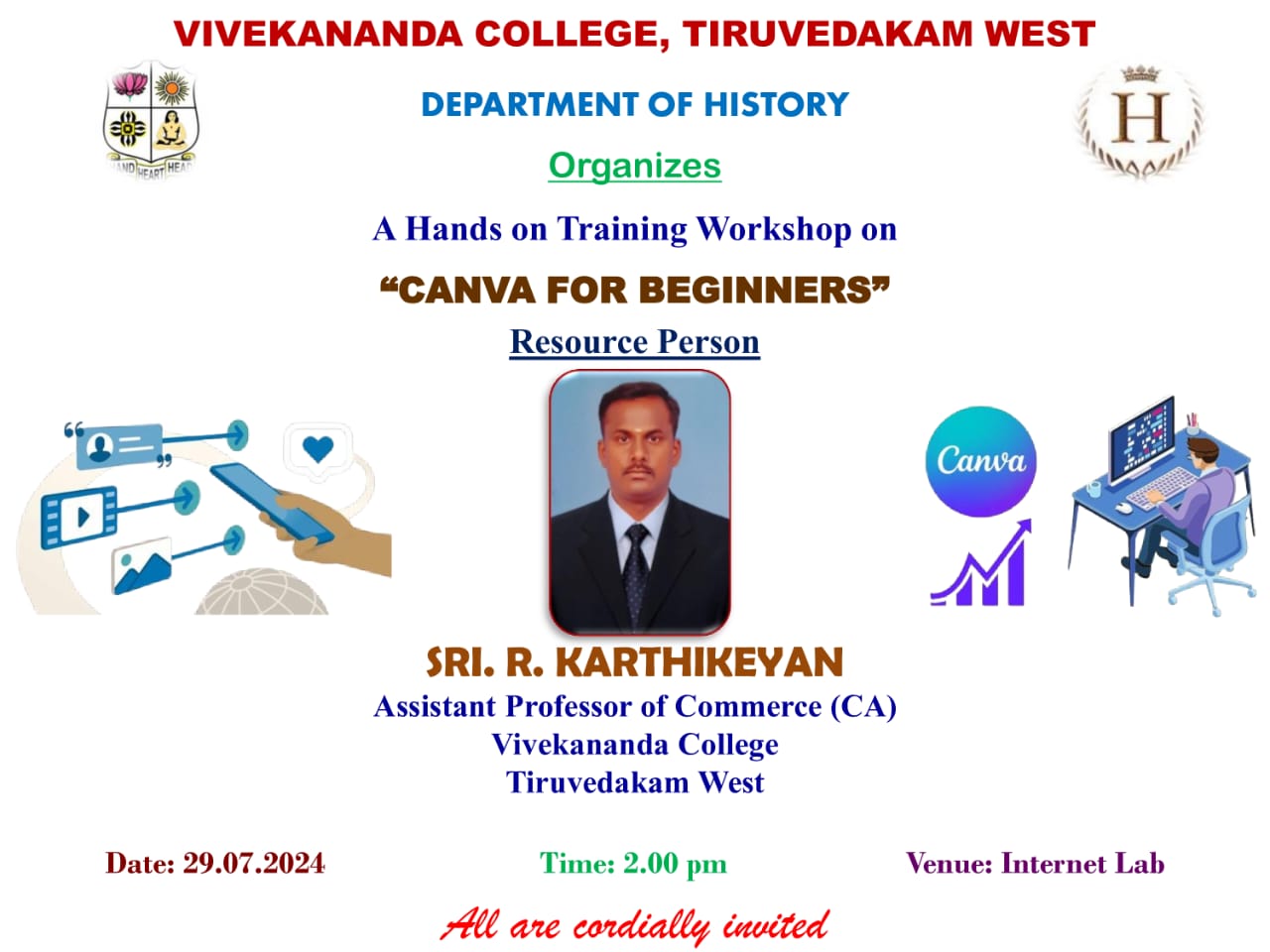 VIVEKANANDA COLLEGE, TIRUVEDAKAM WEST

HAND HEART HEAD

DEPARTMENT OF HISTORY

H

Organizes

A Hands on Training Workshop on

"CANVA FOR BEGINNERS"

Resource Person

Canva

SRI. R. KARTHIKEYAN
Assistant Professor of Commerce (CA)
Vivekananda College
Tiruvedakam West

Date: 29.07.2024

Time: 2.00 pm

Venue: Internet Lab

All are cordially invited